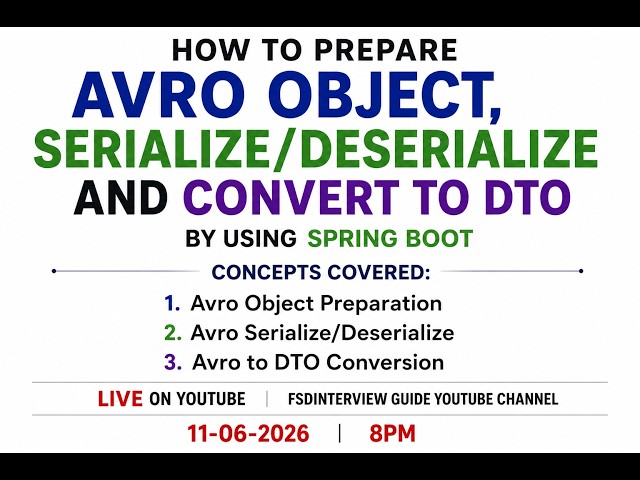 HOW TO PREPARE
AVRO OBJECT,
SERIALIZE/DESERIALIZE
AND CONVERT TO DTO
BY USING SPRING BOOT

CONCEPTS COVERED:
1. Avro Object Preparation
2. Avro Serialize/Deserialize
3. Avro to DTO Conversion

LIVE ON YOUTUBE | FSDINTERVIEW GUIDE YOUTUBE CHANNEL

11-06-2026 | 8PM